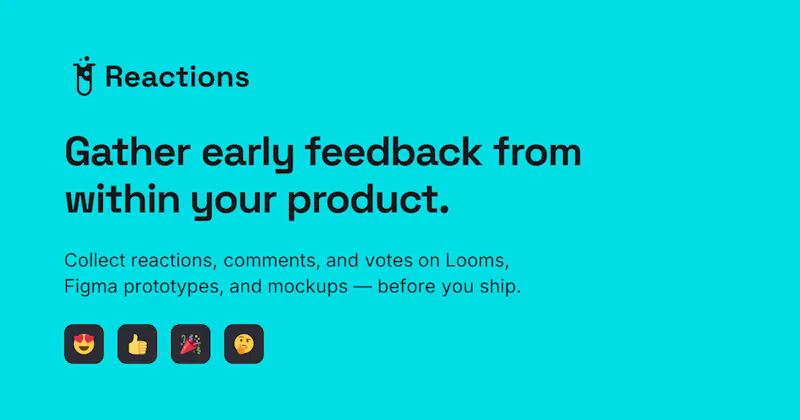 Reactions

Gather early feedback from within your product.

Collect reactions, comments, and votes on Looms, Figma prototypes, and mockups — before you ship.